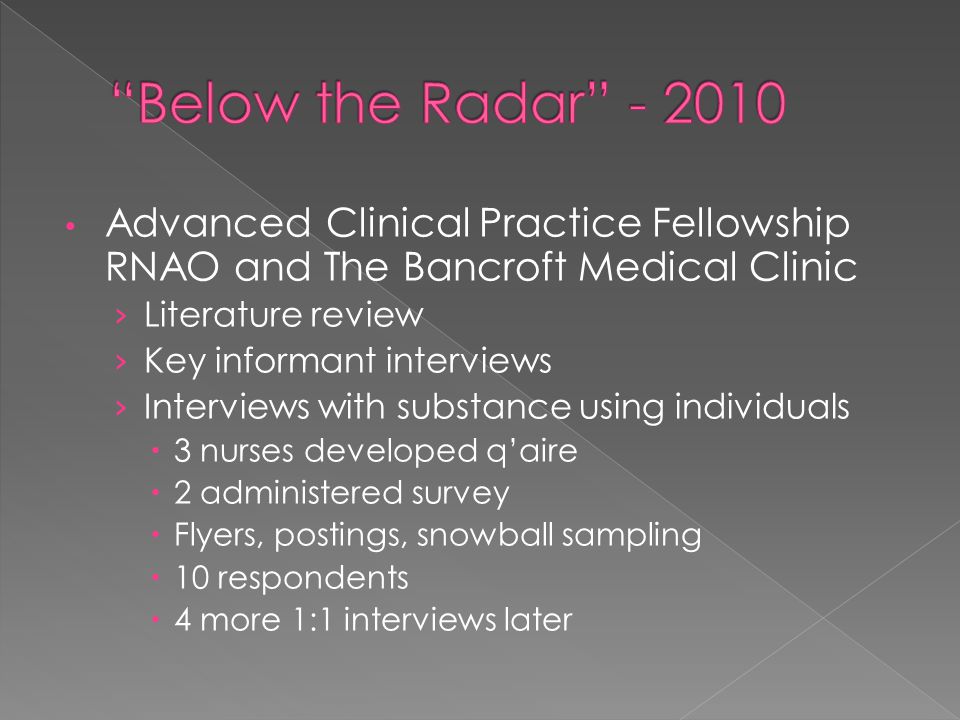 “Below the Radar” - 2010

• Advanced Clinical Practice Fellowship RNAO and The Bancroft Medical Clinic
› Literature review
› Key informant interviews
› Interviews with substance using individuals
• 3 nurses developed q’aire
• 2 administered survey
• Flyers, postings, snowball sampling
• 10 respondents
• 4 more 1:1 interviews later